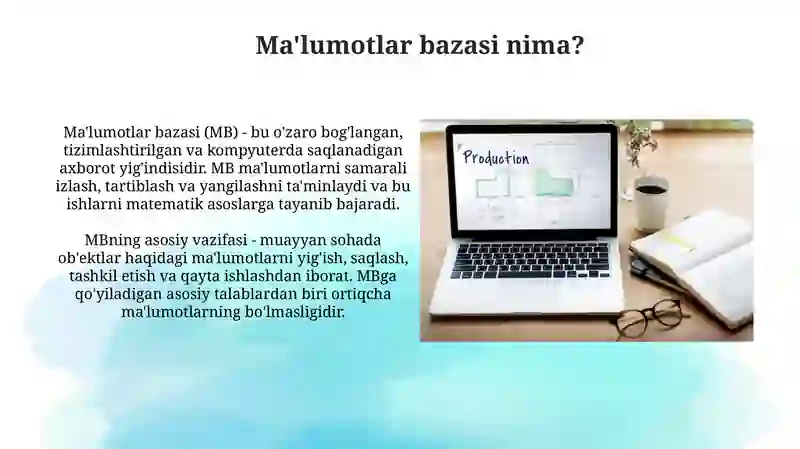 Ma'lumotlar bazasi nima?

Ma'lumotlar bazasi (MB) - bu o'zaro bog'langan, tizimlashtirilgan va kompyuterda saqlanadigan axborot yig'indisidir. MB ma'lumotlarni samarali izlash, tartiblash va yangilashni ta'minlaydi va bu ishlarni matematik asoslarga tayanib bajaradi.

MBning asosiy vazifasi - muayyan sohada ob'ektlar haqidagi ma'lumotlarni yig'ish, saqlash, tashkil etish va qayta ishlashdan iborat. MBga qo'yiladigan asosiy talablardan biri ortiqcha ma'lumotlarning bo'lmasligidir.

Production